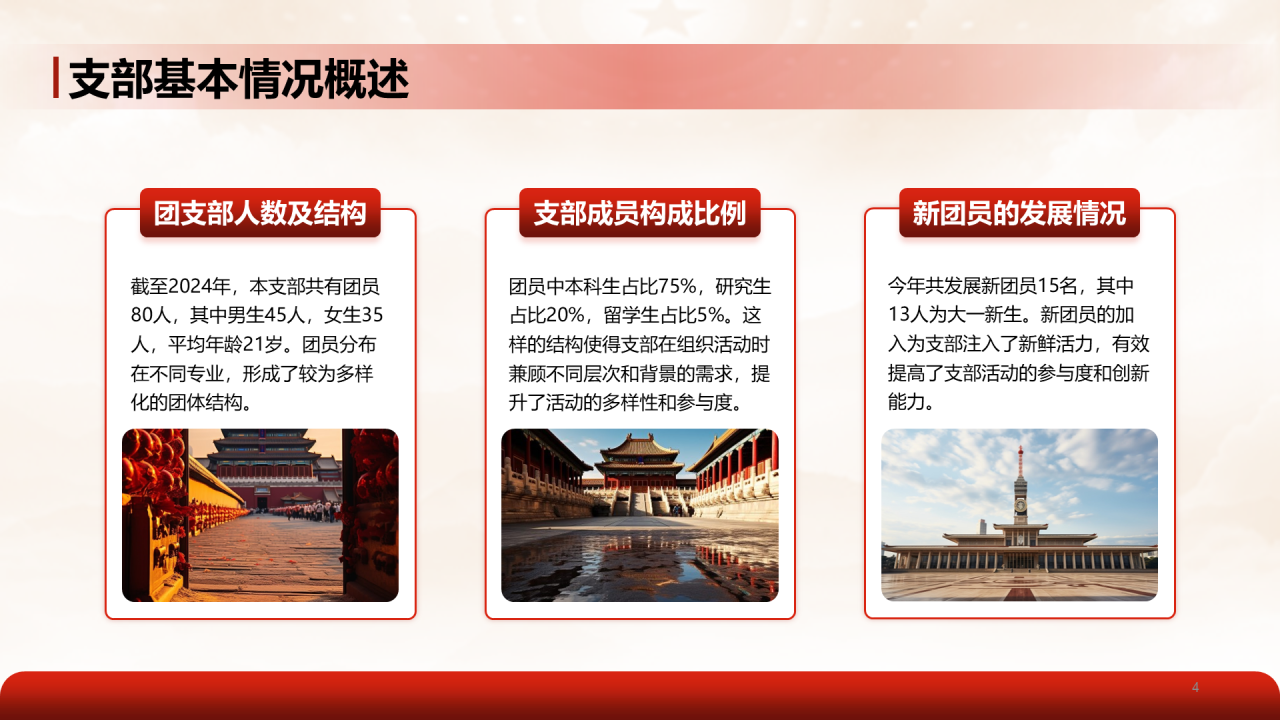 支部基本情况概述

团支部人数及结构

截至2024年，本支部共有团员80人，其中男生45人，女生35人，平均年龄21岁。团员分布在不同专业，形成了较为多样化的团体结构。

支部成员构成比例

团员中本科生占比75%，研究生占比20%，留学生占比5%。这样的结构使得支部在组织活动时兼顾不同层次和背景的需求，提升了活动的多样性和参与度。

新团员的发展情况

今年共发展新团员15名，其中13人为大一新生。新团员的加入为支部注入了新鲜活力，有效提高了支部活动的参与度和创新能力。

4